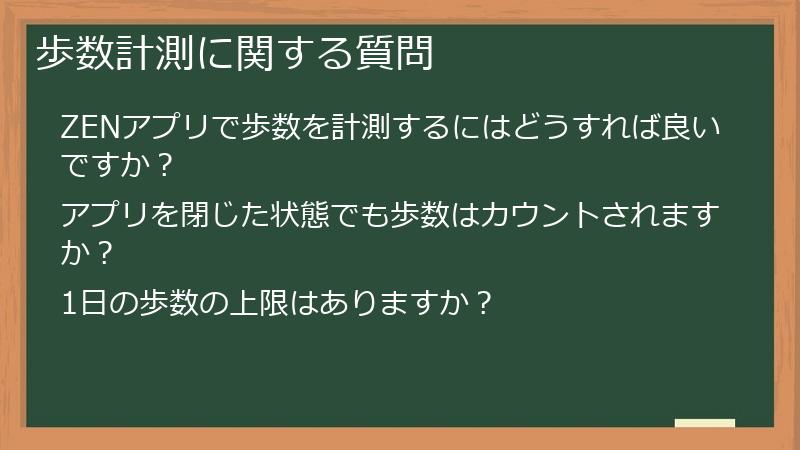 歩数計測に関する質問

ZENアプリで歩数を計測するにはどうすれば良いですか？

アプリを閉じた状態でも歩数はカウントされますか？

1日の歩数の上限はありますか？